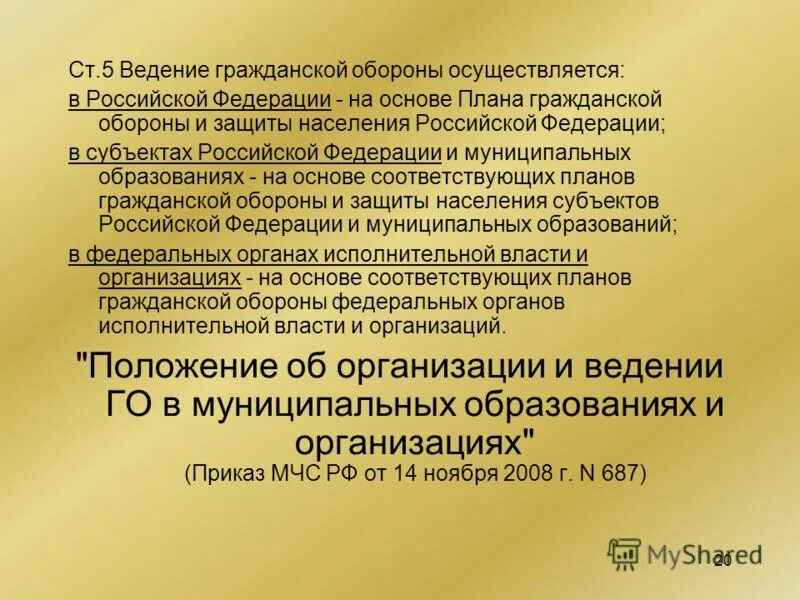 Ст.5 Ведение гражданской обороны осуществляется:

в Российской Федерации - на основе Плана гражданской обороны и защиты населения Российской Федерации;

в субъектах Российской Федерации и муниципальных образованиях - на основе соответствующих планов гражданской обороны и защиты населения субъектов Российской Федерации и муниципальных образований;

в федеральных органах исполнительной власти и организациях - на основе соответствующих планов гражданской обороны федеральных органов исполнительной власти и организаций.

"Положение об организации и ведении ГО в муниципальных образованиях и организациях"

(Приказ МЧС РФ от 14 ноября 2008 г. N 687)

MyShared

20